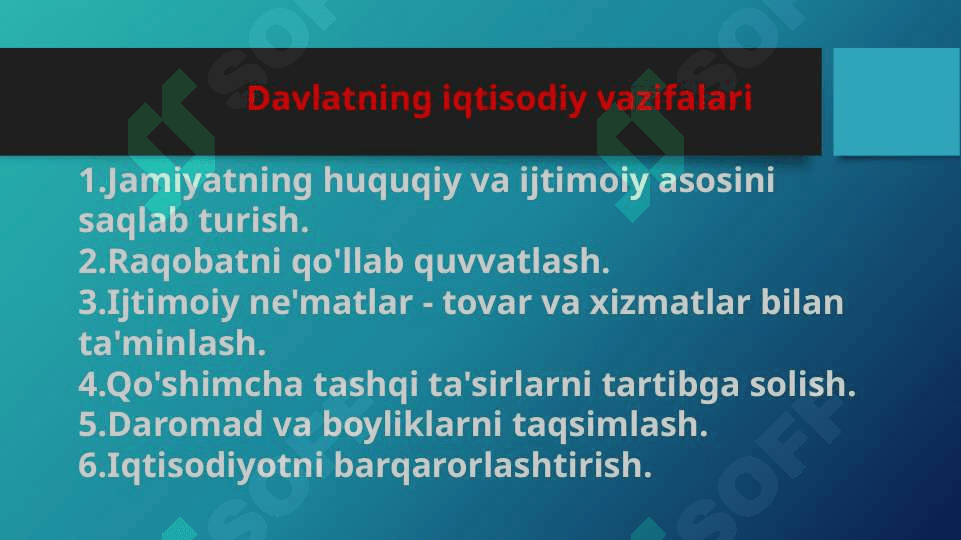 Davlatning iqtisodiy vazifalari

1.Jamiyatning huquqiy va ijtimoiy asosini saqlab turish.
2.Raqobatni qo'llab quvvatlash.
3.Ijtimoiy ne'matlar - tovar va xizmatlar bilan ta'minlash.
4.Qo'shimcha tashqi ta'sirlarni tartibga solish.
5.Daromad va boyliklarni taqsimlash.
6.Iqtisodiyotni barqarorlashtirish.